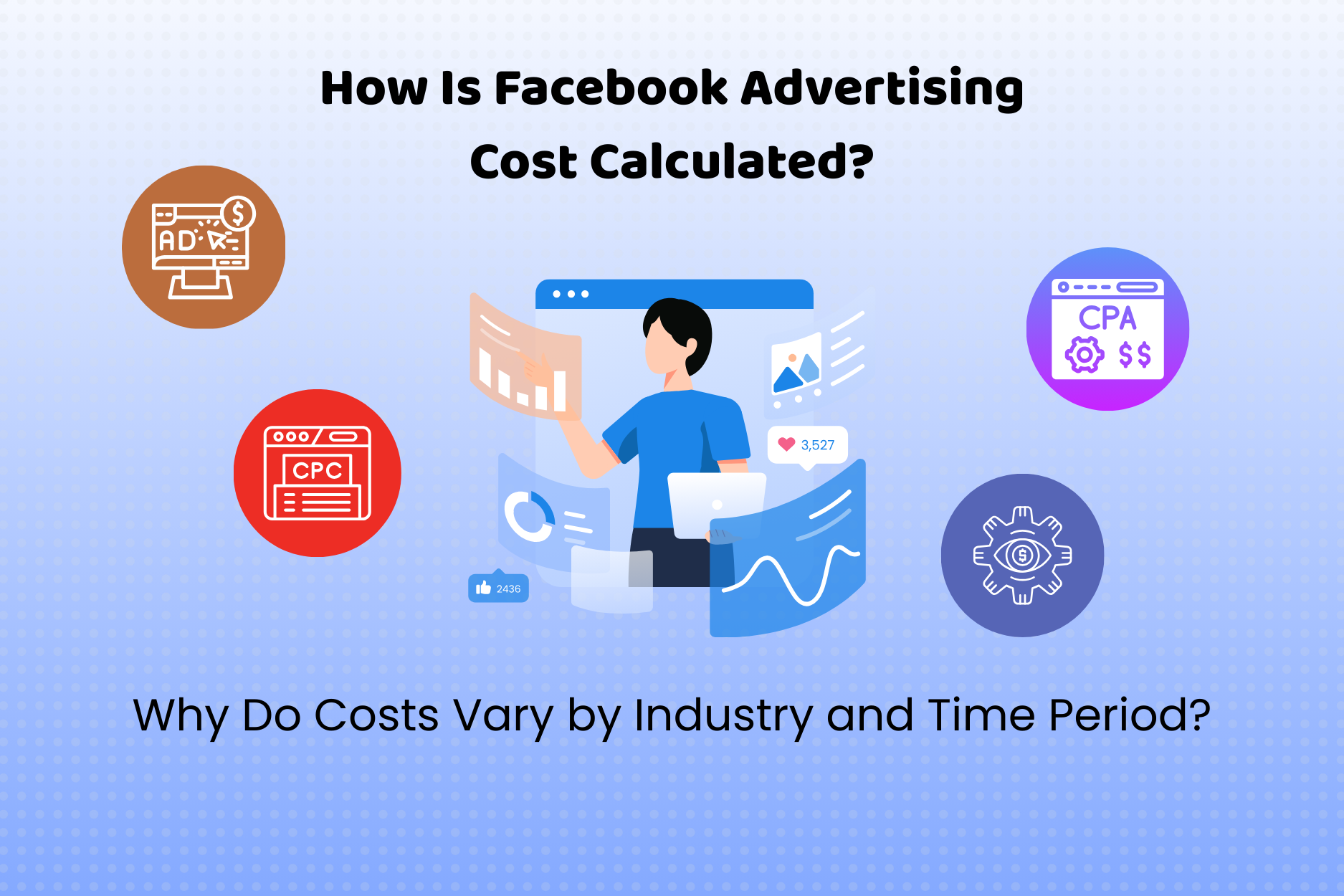 How Is Facebook Advertising Cost Calculated?

AD $

CPA $$

CPC

3,527

2436

$

Why Do Costs Vary by Industry and Time Period?